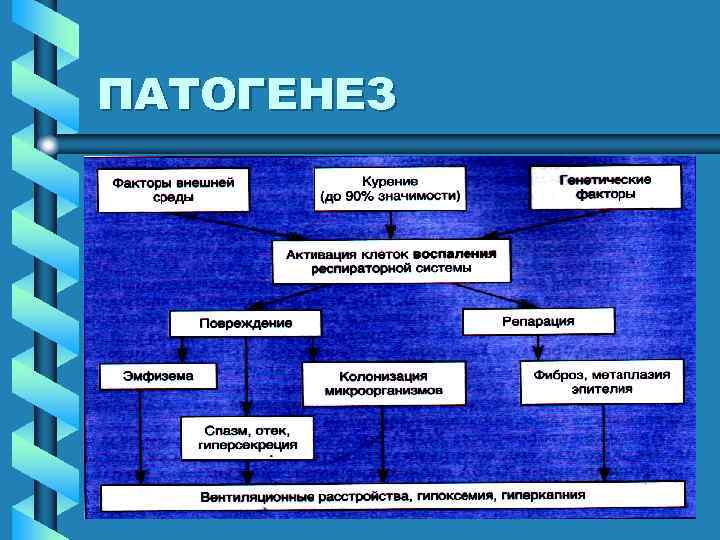 ПАТОГЕНЕЗ

Факторы внешней среды

Курение (до 90% значимости)

Генетические факторы

Активация клеток воспаления респираторной системы

Повреждение

Репарация

Эмфизема

Колонизация микроорганизмов

Фиброз, метаплазия эпителия

Спазм, отек, гиперсекреция

Вентиляционные расстройства, гипоксемия, гиперкапния